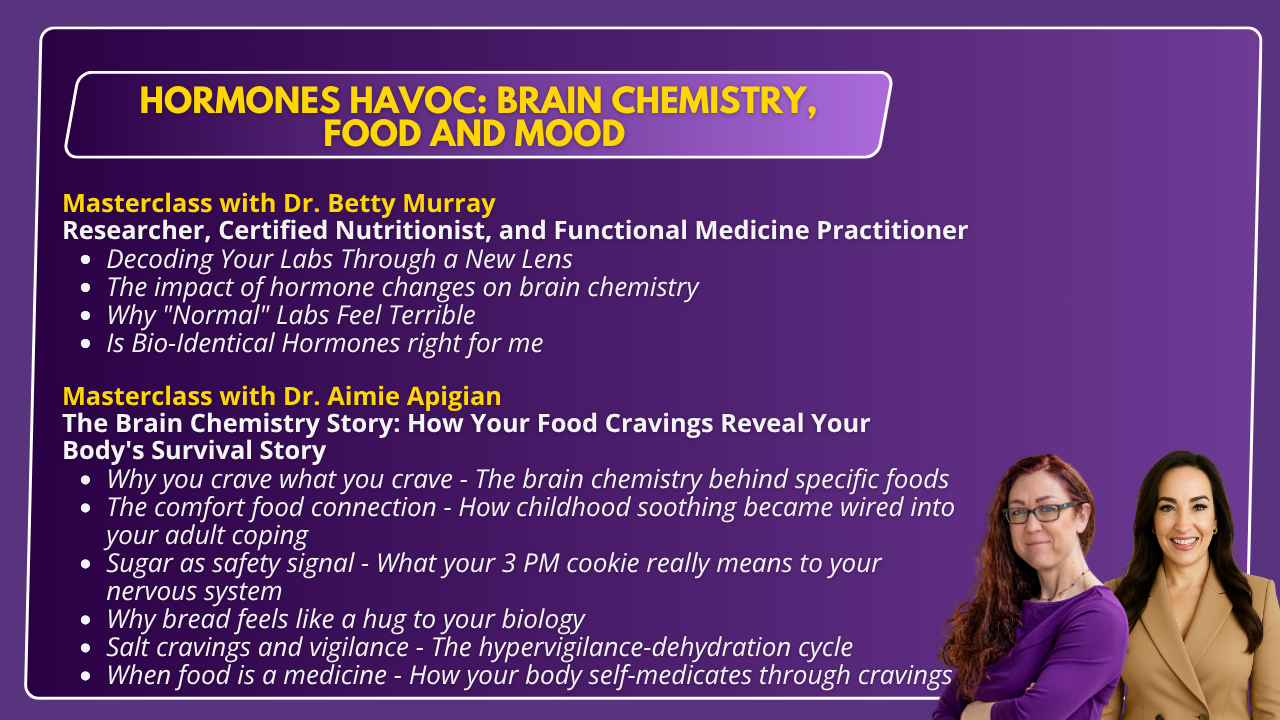 HORMONES HAVOC: BRAIN CHEMISTRY, FOOD AND MOOD

Masterclass with Dr. Betty Murray
Researcher, Certified Nutritionist, and Functional Medicine Practitioner

- Decoding Your Labs Through a New Lens
- The impact of hormone changes on brain chemistry
- Why "Normal" Labs Feel Terrible
- Is Bio-Identical Hormones right for me

Masterclass with Dr. Aimie Apigian
The Brain Chemistry Story: How Your Food Cravings Reveal Your Body's Survival Story

- Why you crave what you crave - The brain chemistry behind specific foods
- The comfort food connection - How childhood soothing became wired into your adult coping
- Sugar as safety signal - What your 3 PM cookie really means to your nervous system
- Why bread feels like a hug to your biology
- Salt cravings and vigilance - The hypervigilance-dehydration cycle
- When food is a medicine - How your body self-medicates through cravings